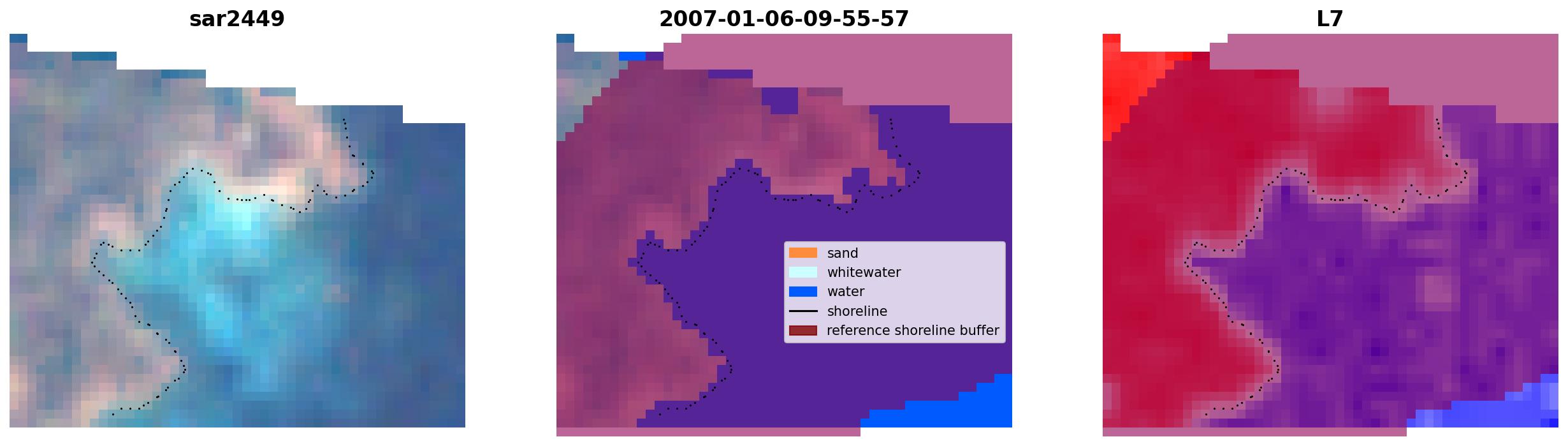 sar2449

2007-01-06-09-55-57

sand
whitewater
water
shoreline
reference shoreline buffer

L7